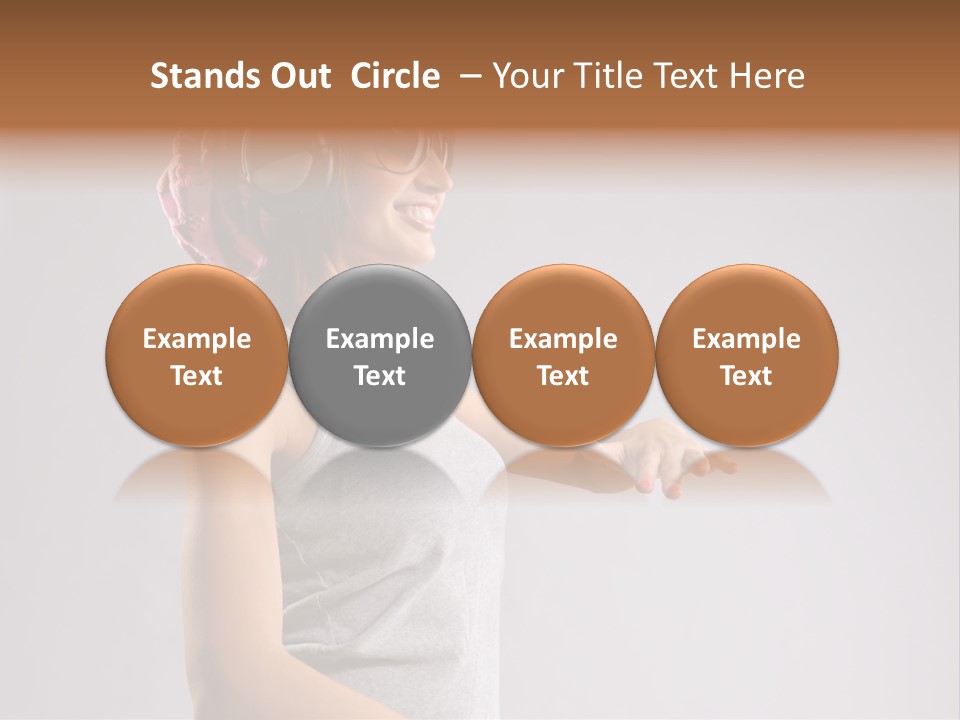 Stands Out Circle – Your Title Text Here

Example Text

Example Text

Example Text

Example Text